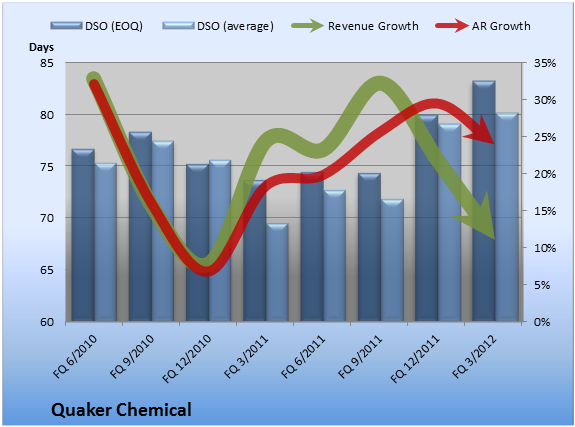 DSO (EOQ) DSO (average) Revenue Growth AR Growth

Days

85
80
75
70
65
60

35%
30%
25%
20%
15%
10%
5%
0%

FQ 6/2010
FQ 9/2010
FQ 12/2010
FQ 3/2011
FQ 6/2011
FQ 9/2011
FQ 12/2011
FQ 3/2012

Quaker Chemical